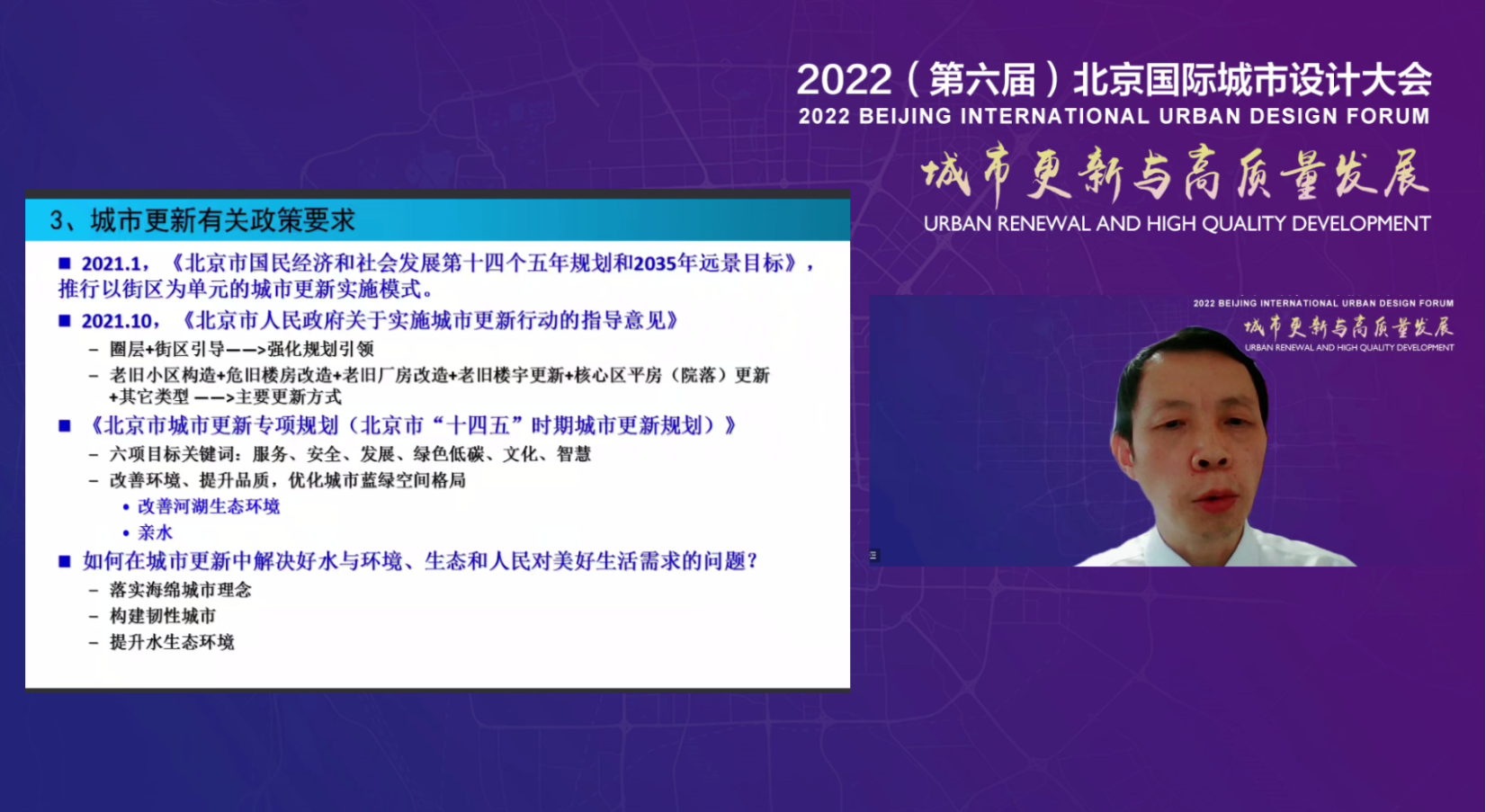 2022（第六届）北京国际城市设计大会
2022 BEIJING INTERNATIONAL URBAN DESIGN FORUM
城市更新与高质量发展
URBAN RENEWAL AND HIGH QUALITY DEVELOPMENT

3、城市更新有关政策要求

■ 2021.1，《北京市国民经济和社会发展第十四个五年规划和2035年远景目标》，推行以街区为单元的城市更新实施模式。

■ 2021.10，《北京市人民政府关于实施城市更新行动的指导意见》
– 圈层+街区引导——>强化规划引领
– 老旧小区构造+危旧楼房改造+老旧厂房改造+老旧楼宇更新+核心区平房（院落）更新+其它类型 ——>主要更新方式

■ 《北京市城市更新专项规划（北京市“十四五”时期城市更新规划）》
– 六项目标关键词：服务、安全、发展、绿色低碳、文化、智慧
– 改善环境、提升品质，优化城市蓝绿空间格局
• 改善河湖生态环境
• 亲水

■ 如何在城市更新中解决好水与环境、生态和人民对美好生活需求的问题？
– 落实海绵城市理念
– 构建韧性城市
– 提升水生态环境

2022 BEIJING INTERNATIONAL URBAN DESIGN FORUM
城市更新与高质量发展
URBAN RENEWAL AND HIGH QUALITY DEVELOPMENT